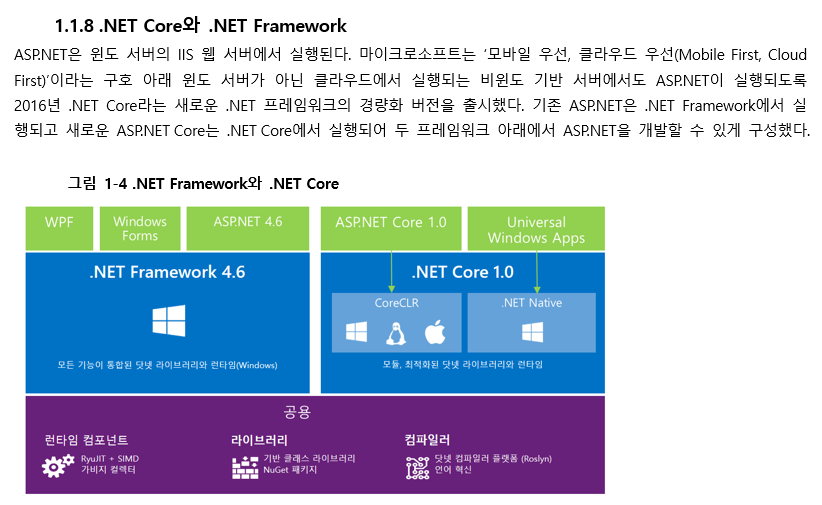 1.1.8 .NET Core와 .NET Framework

ASP.NET은 윈도 서버의 IIS 웹 서버에서 실행된다. 마이크로소프트는 '모바일 우선, 클라우드 우선(Mobile First, Cloud First)'이라는 구호 아래 윈도 서버가 아닌 클라우드에서 실행되는 비윈도 기반 서버에서도 ASP.NET이 실행되도록 2016년 .NET Core라는 새로운 .NET 프레임워크의 경량화 버전을 출시했다. 기존 ASP.NET은 .NET Framework에서 실행되고 새로운 ASP.NET Core는 .NET Core에서 실행되어 두 프레임워크 아래에서 ASP.NET을 개발할 수 있게 구성했다.

그림 1-4 .NET Framework와 .NET Core

WPF

Windows Forms

ASP.NET 4.6

ASP.NET Core 1.0

Universal Windows Apps

.NET Framework 4.6

모든 기능이 통합된 닷넷 라이브러리와 런타임(Windows)

.NET Core 1.0

CoreCLR

.NET Native

모듈, 최적화된 닷넷 라이브러리와 런타임

공용

런타임 컴포넌트

RyuJIT + SIMD
가비지 컬렉터

라이브러리

기반 클래스 라이브러리
NuGet 패키지

컴파일러

닷넷 컴파일러 플랫폼 (Roslyn)
언어 혁신